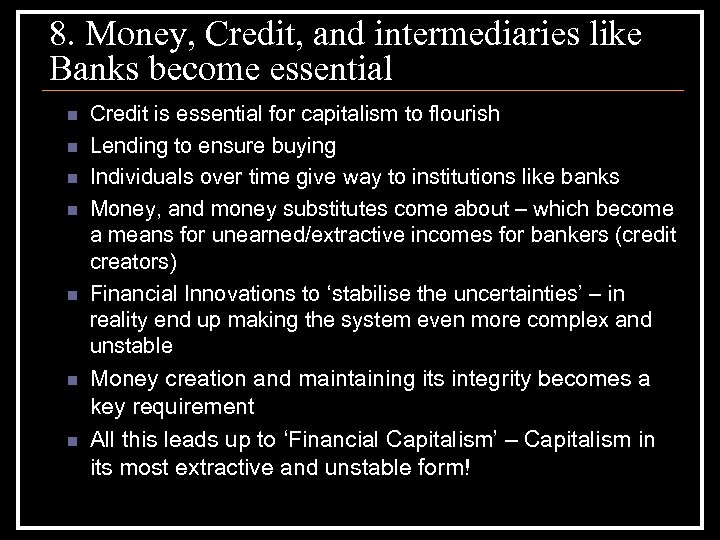 8. Money, Credit, and intermediaries like Banks become essential

- Credit is essential for capitalism to flourish
- Lending to ensure buying
- Individuals over time give way to institutions like banks
- Money, and money substitutes come about – which become a means for unearned/extractive incomes for bankers (credit creators)
- Financial Innovations to ‘stabilise the uncertainties’ – in reality end up making the system even more complex and unstable
- Money creation and maintaining its integrity becomes a key requirement
- All this leads up to ‘Financial Capitalism’ – Capitalism in its most extractive and unstable form!